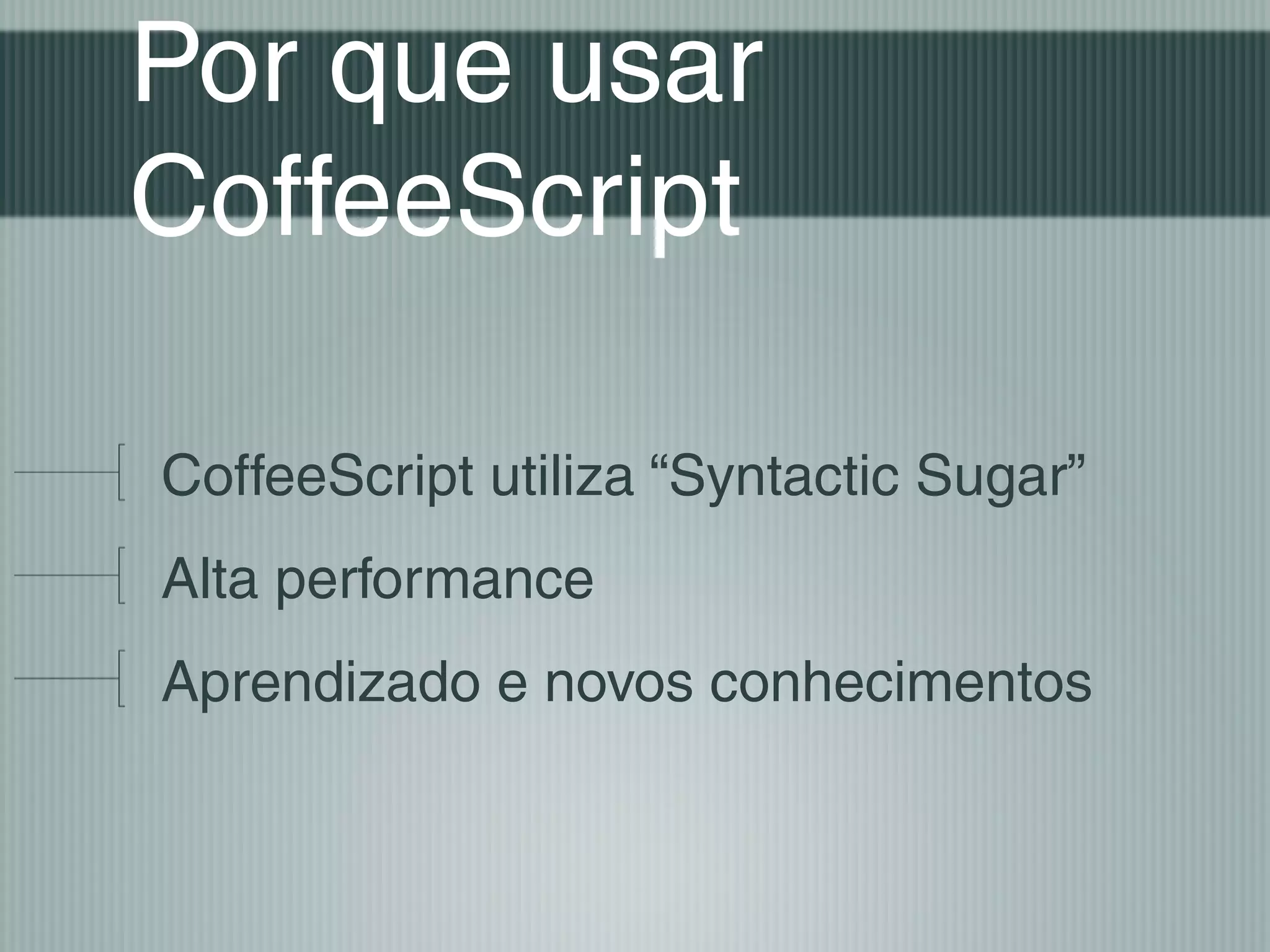 Por que usar CoffeeScript

CoffeeScript utiliza “Syntactic Sugar”

Alta performance

Aprendizado e novos conhecimentos